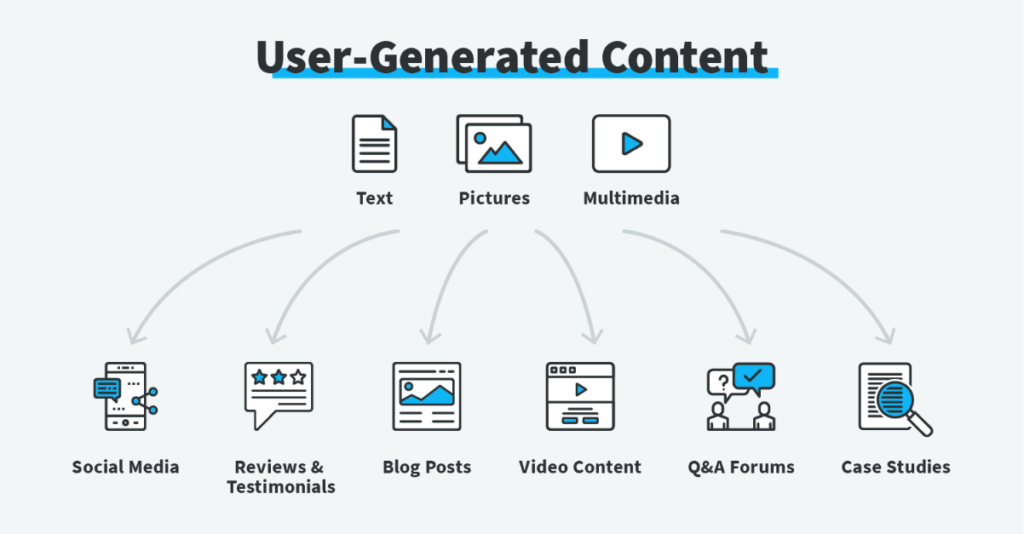 User-Generated Content

Text

Pictures

Multimedia

Social Media

Reviews & Testimonials

Blog Posts

Video Content

Q&A Forums

Case Studies